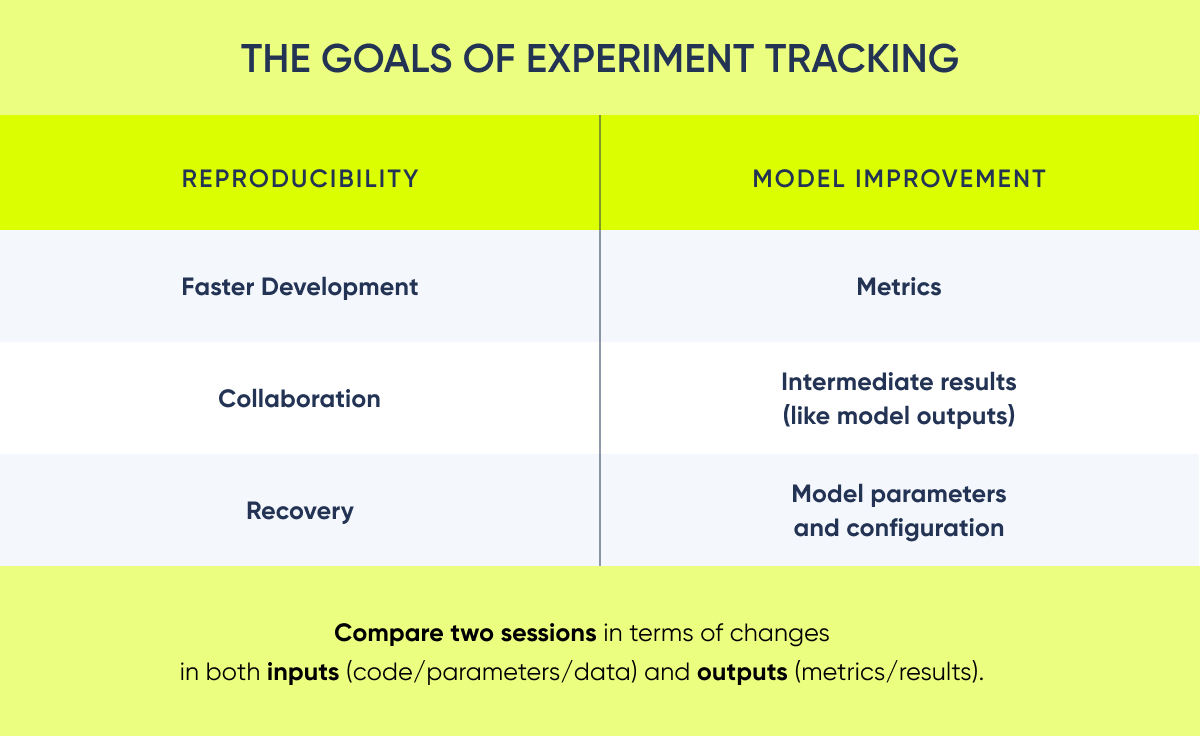 THE GOALS OF EXPERIMENT TRACKING

| REPRODUCIBILITY | MODEL IMPROVEMENT |
|---|---|
| Faster Development | Metrics |
| Collaboration | Intermediate results (like model outputs) |
| Recovery | Model parameters and configuration |

Compare two sessions in terms of changes in both inputs (code/parameters/data) and outputs (metrics/results).